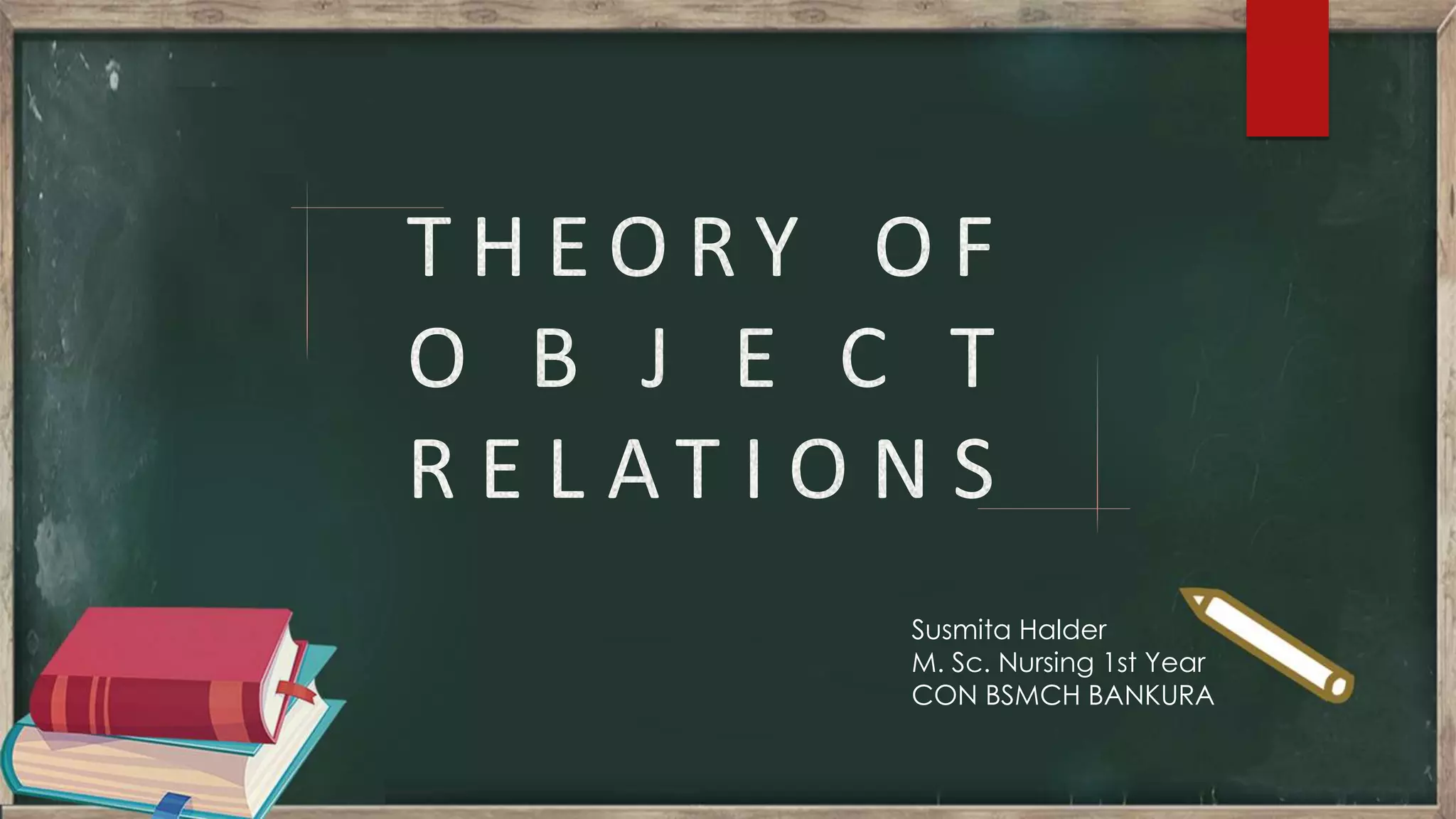 THEORY OF OBJECT RELATIONS

Susmita Halder
M. Sc. Nursing 1st Year
CON BSMCH BANKURA